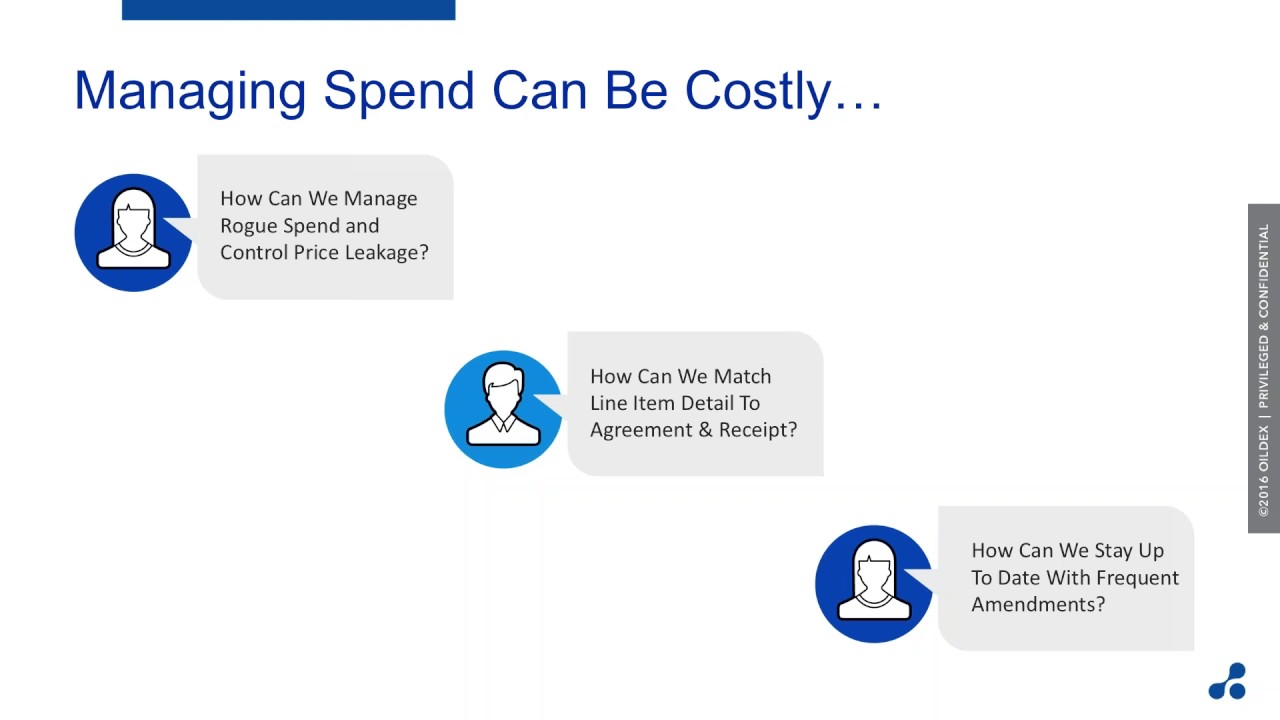 Managing Spend Can Be Costly…

How Can We Manage Rogue Spend and Control Price Leakage?

How Can We Match Line Item Detail To Agreement & Receipt?

How Can We Stay Up To Date With Frequent Amendments?

©2016 OILDEX | PRIVILEGED & CONFIDENTIAL